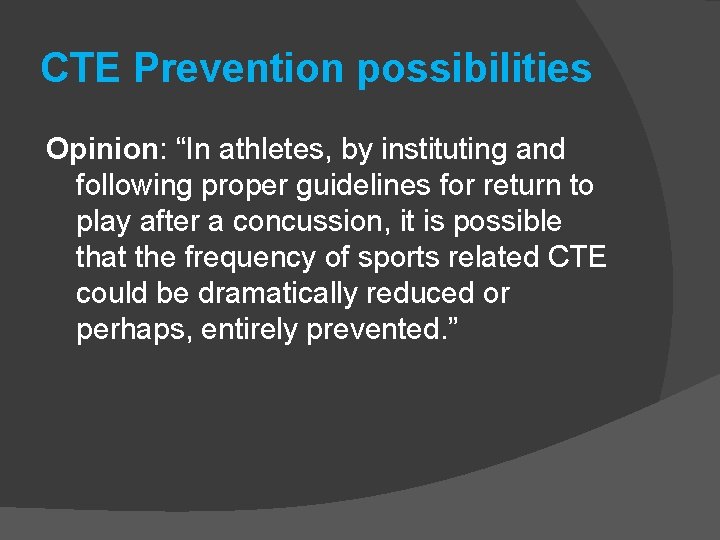 CTE Prevention possibilities

Opinion: “In athletes, by instituting and following proper guidelines for return to play after a concussion, it is possible that the frequency of sports related CTE could be dramatically reduced or perhaps, entirely prevented.”